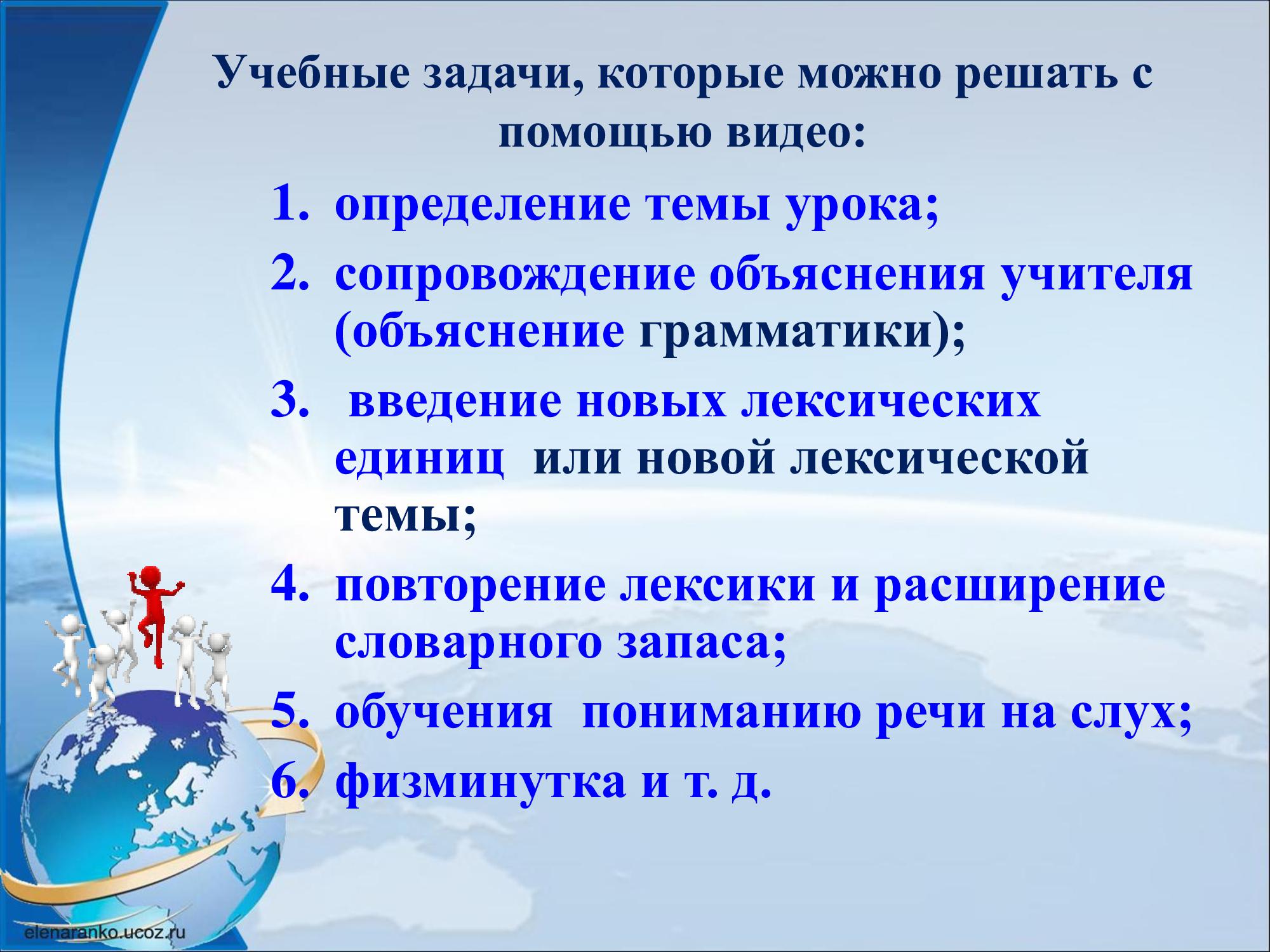 Учебные задачи, которые можно решать с помощью видео:

1. определение темы урока;
2. сопровождение объяснения учителя (объяснение грамматики);
3. введение новых лексических единиц или новой лексической темы;
4. повторение лексики и расширение словарного запаса;
5. обучения пониманию речи на слух;
6. физминутка и т. д.

elenaranko.ucoz.ru